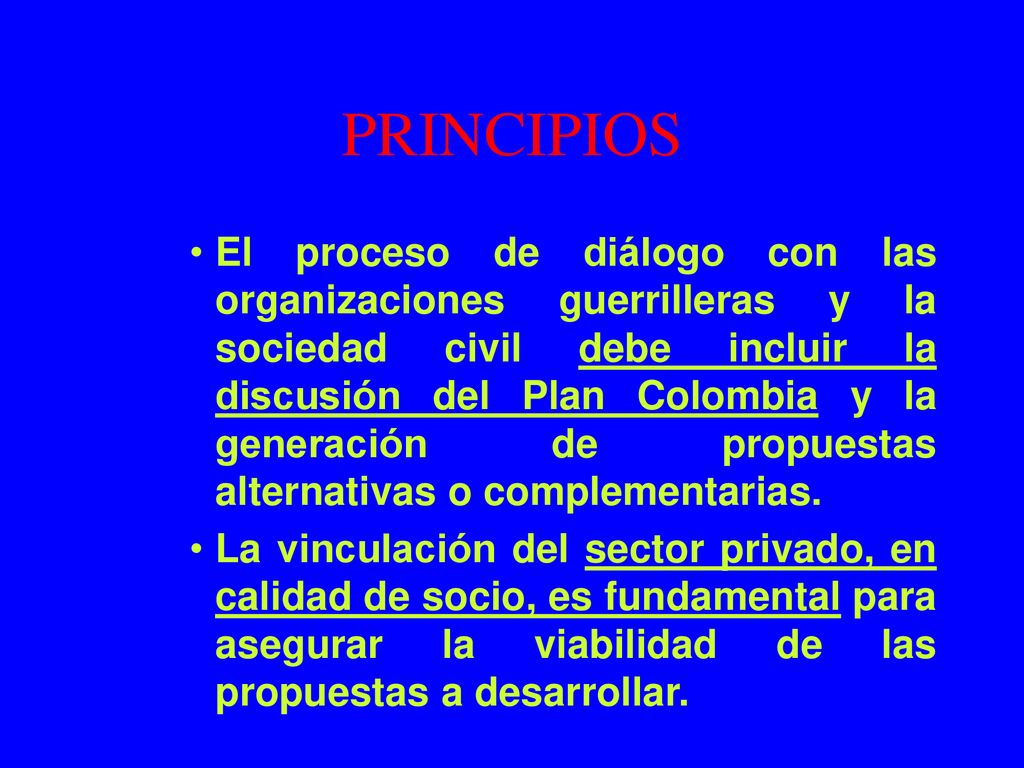 PRINCIPIOS

• El proceso de diálogo con las organizaciones guerrilleras y la sociedad civil debe incluir la discusión del Plan Colombia y la generación de propuestas alternativas o complementarias.

• La vinculación del sector privado, en calidad de socio, es fundamental para asegurar la viabilidad de las propuestas a desarrollar.